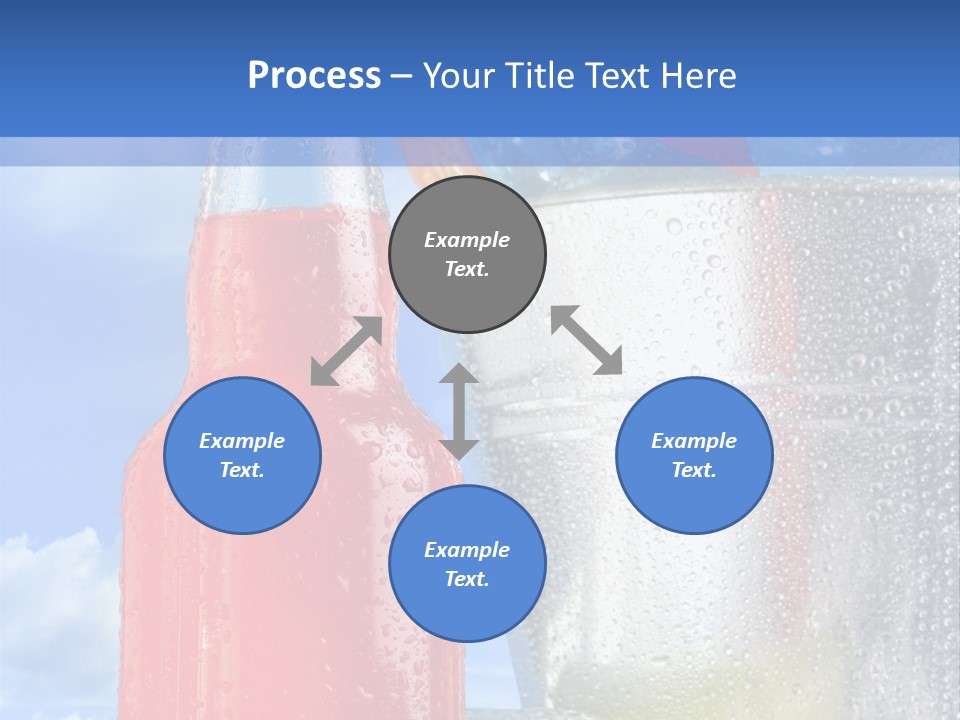 Process – Your Title Text Here

Example Text.

Example Text.

Example Text.

Example Text.